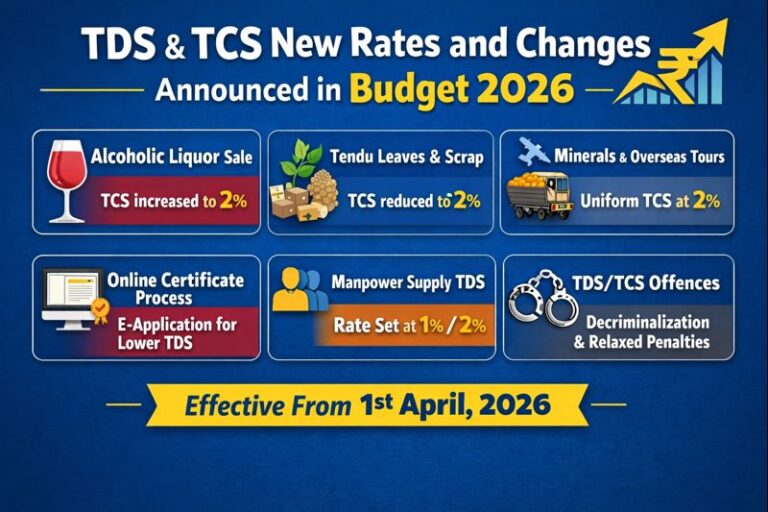 TDS & TCS New Rates and Changes
Announced in Budget 2026

Alcoholic Liquor Sale
TCS increased to 2%

Tendu Leaves & Scrap
TCS reduced to 2%

Minerals & Overseas Tours
Uniform TCS at 2%

Online Certificate Process
E-Application for Lower TDS

Manpower Supply TDS
Rate Set at 1% / 2%

TDS/TCS Offences
Decriminalization & Relaxed Penalties

Effective From 1st April, 2026